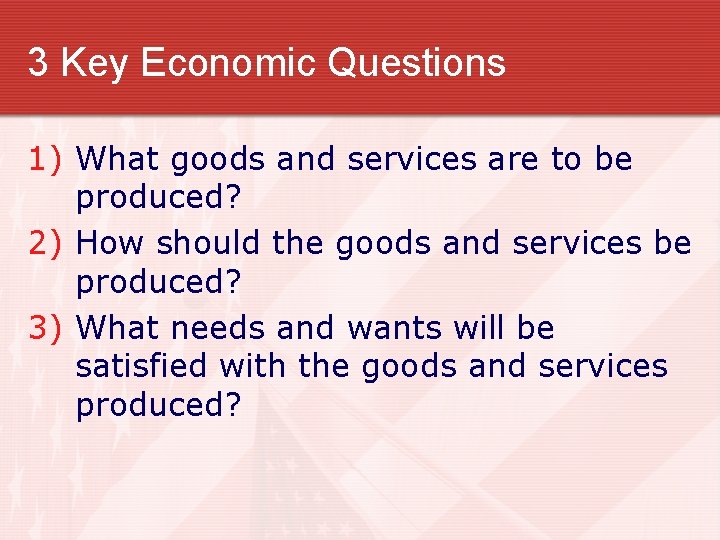 3 Key Economic Questions

1) What goods and services are to be produced?
2) How should the goods and services be produced?
3) What needs and wants will be satisfied with the goods and services produced?